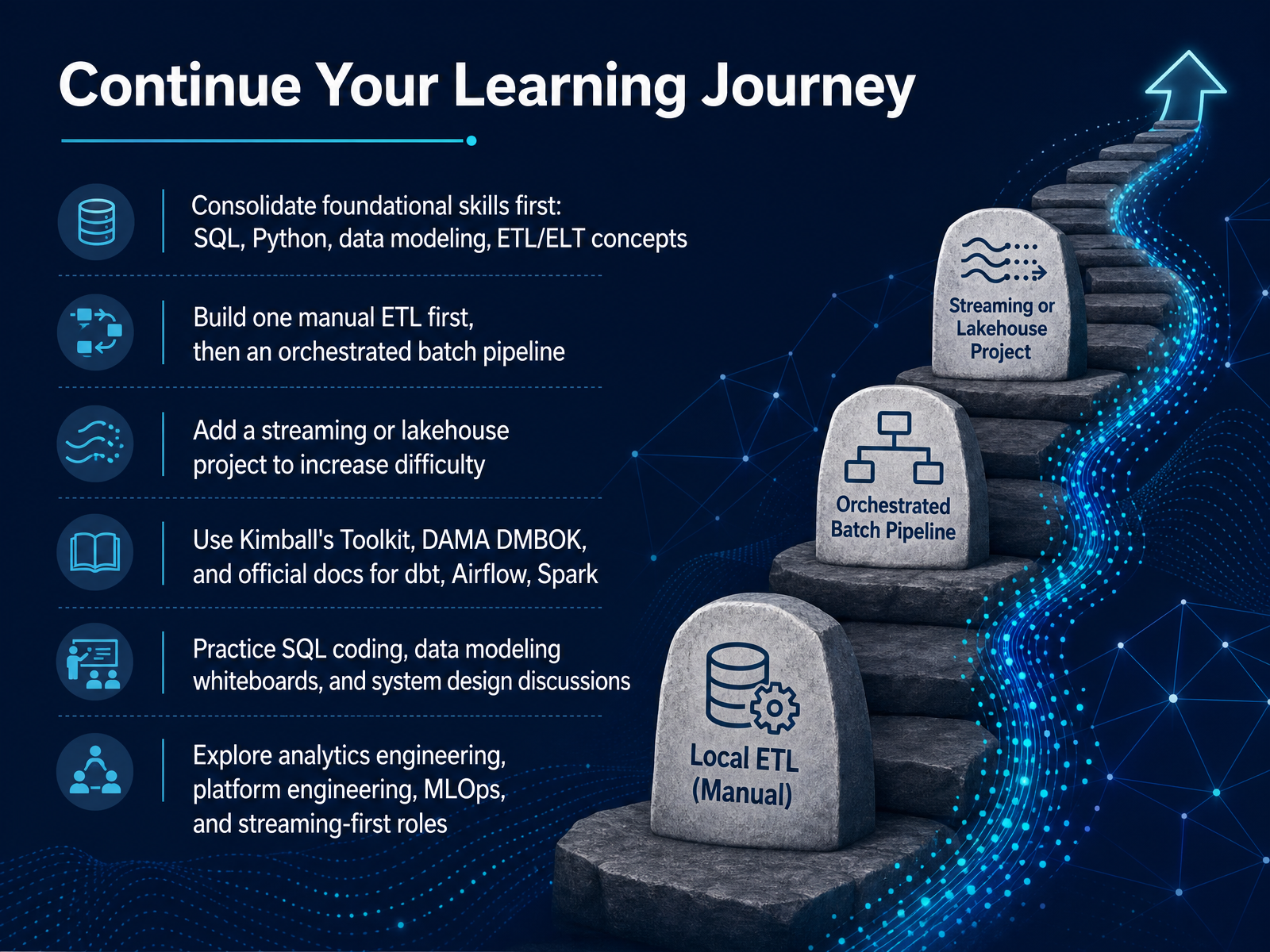 Continue Your Learning Journey

Consolidate foundational skills first: SQL, Python, data modeling, ETL/ELT concepts

Build one manual ETL first, then an orchestrated batch pipeline

Add a streaming or lakehouse project to increase difficulty

Use Kimball's Toolkit, DAMA DMBOK, and official docs for dbt, Airflow, Spark

Practice SQL coding, data modeling whiteboards, and system design discussions

Explore analytics engineering, platform engineering, MLOps, and streaming-first roles

Streaming or Lakehouse Project

Orchestrated Batch Pipeline

Local ETL (Manual)